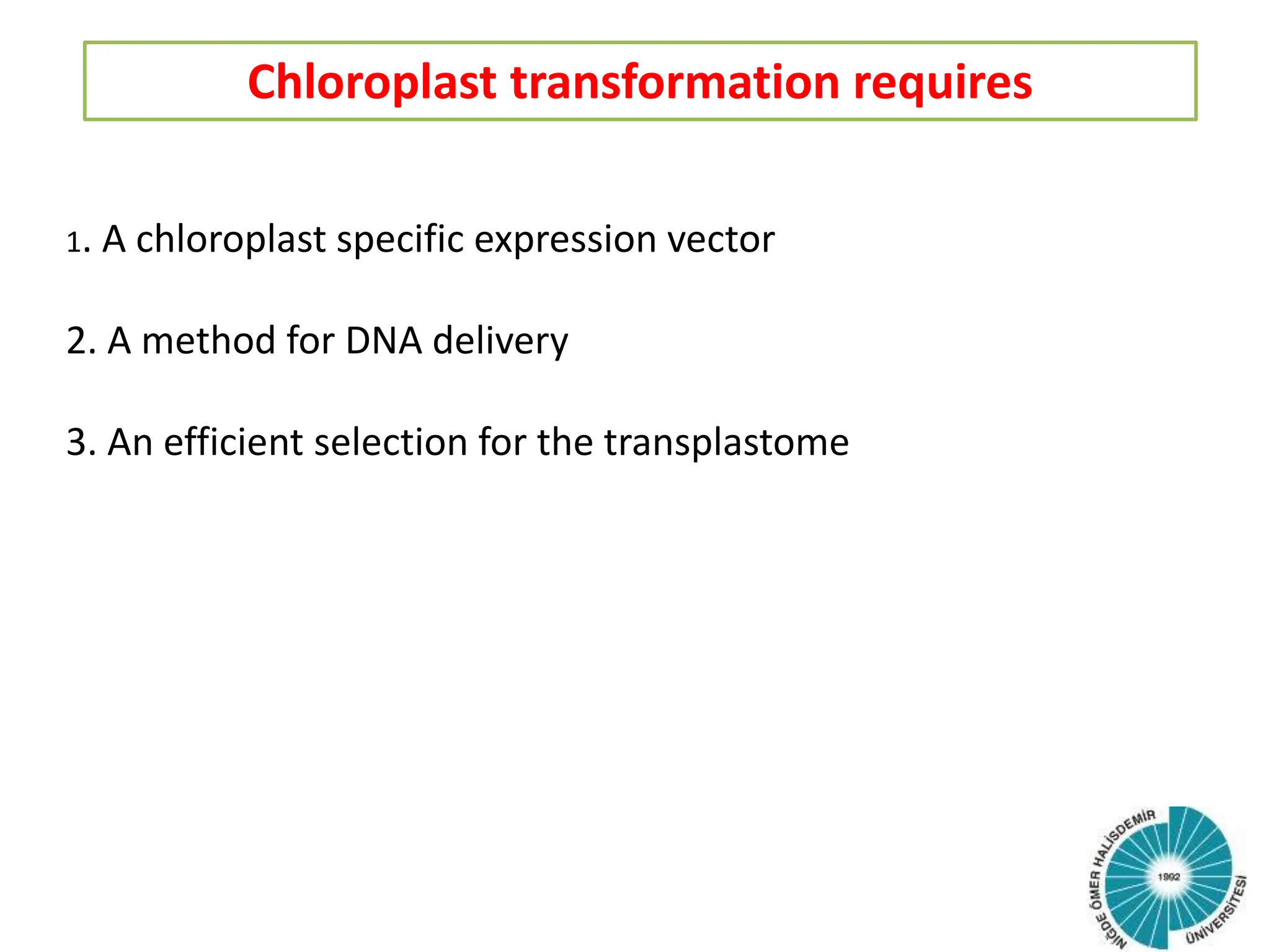 Chloroplast transformation requires

1. A chloroplast specific expression vector

2. A method for DNA delivery

3. An efficient selection for the transplastome

NİĞDE ÖMER HALİSDEMİR ÜNİVERSİTESİ 1992